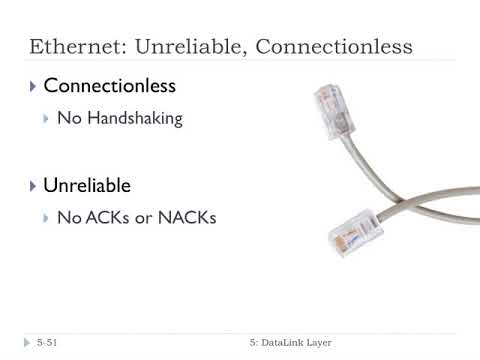 Ethernet: Unreliable, Connectionless

Connectionless

No Handshaking

Unreliable

No ACKs or NACKs

5-51

5: DataLink Layer